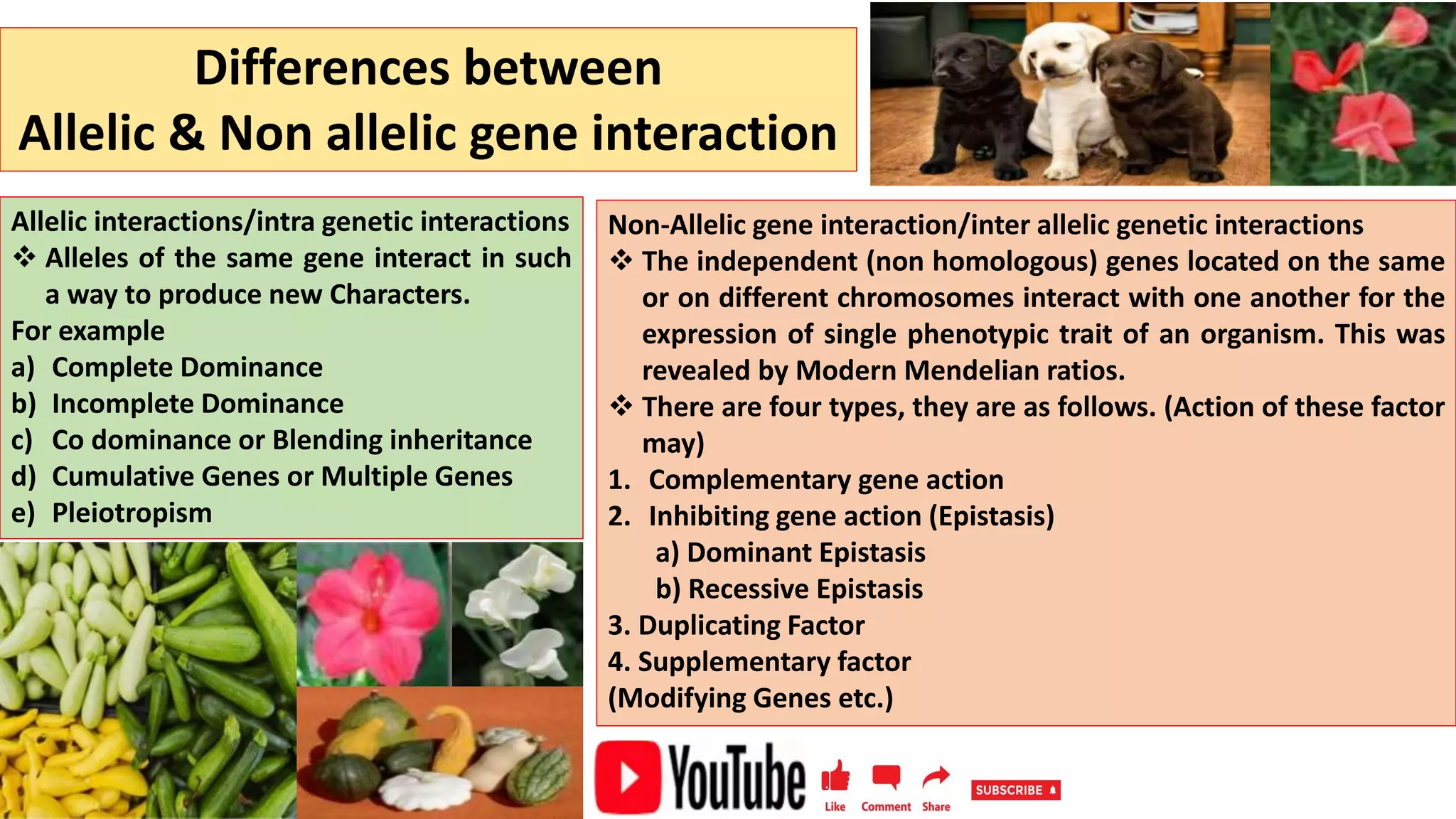 Differences between
Allelic & Non allelic gene interaction

Allelic interactions/intra genetic interactions
❖ Alleles of the same gene interact in such a way to produce new Characters.
For example
a) Complete Dominance
b) Incomplete Dominance
c) Co dominance or Blending inheritance
d) Cumulative Genes or Multiple Genes
e) Pleiotropism

Non-Allelic gene interaction/inter allelic genetic interactions
❖ The independent (non homologous) genes located on the same or on different chromosomes interact with one another for the expression of single phenotypic trait of an organism. This was revealed by Modern Mendelian ratios.
❖ There are four types, they are as follows. (Action of these factor may)
1. Complementary gene action
2. Inhibiting gene action (Epistasis)
a) Dominant Epistasis
b) Recessive Epistasis
3. Duplicating Factor
4. Supplementary factor
(Modifying Genes etc.)

YouTube Like Comment Share SUBSCRIBE